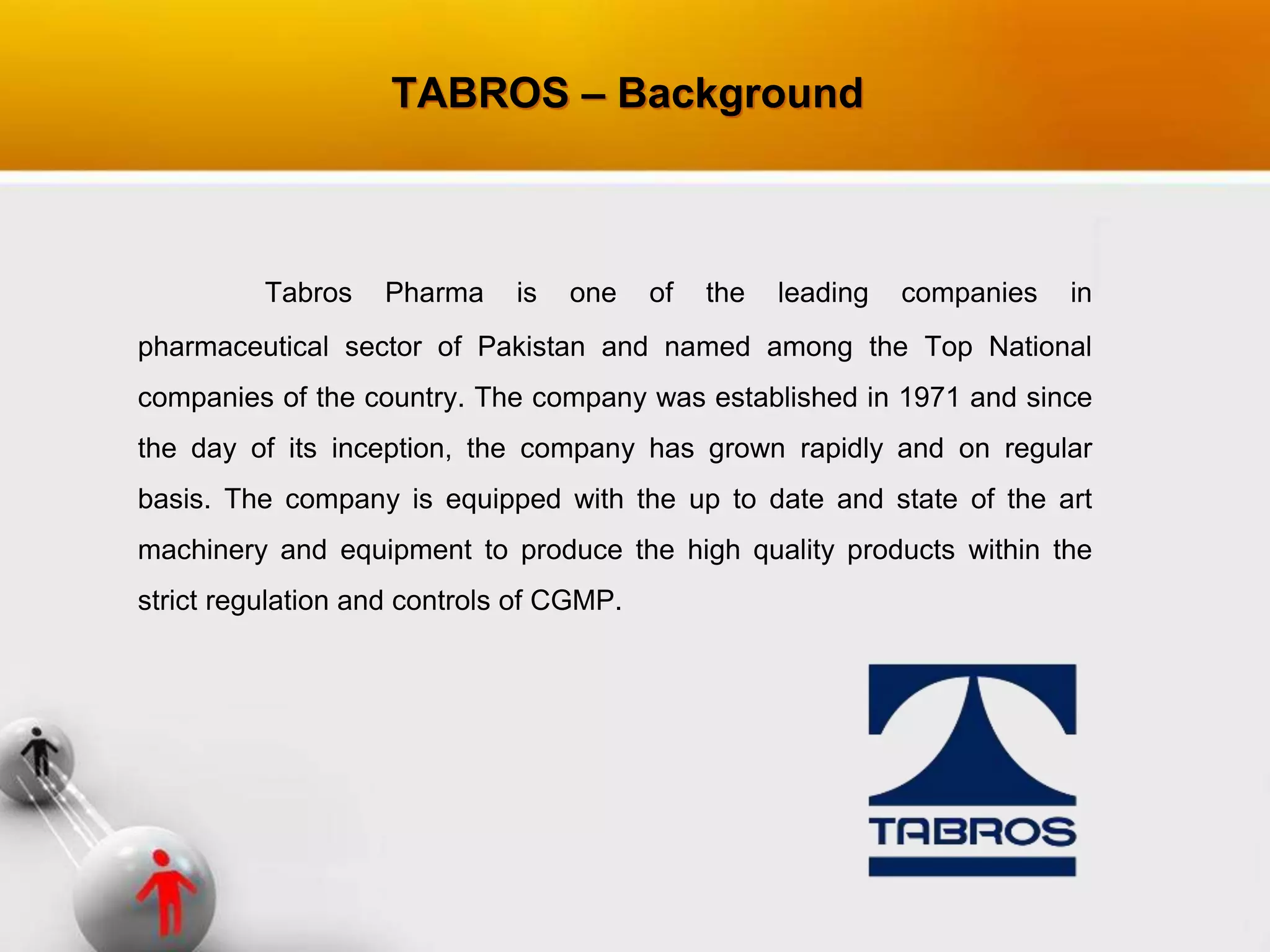 TABROS – Background

Tabros Pharma is one of the leading companies in pharmaceutical sector of Pakistan and named among the Top National companies of the country. The company was established in 1971 and since the day of its inception, the company has grown rapidly and on regular basis. The company is equipped with the up to date and state of the art machinery and equipment to produce the high quality products within the strict regulation and controls of CGMP.

TABROS